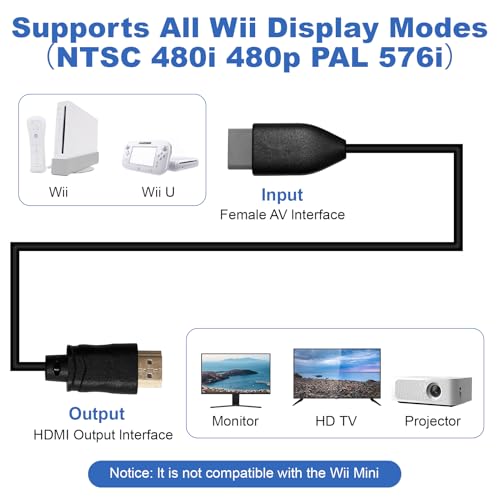 Supports All Wii Display Modes （NTSC 480i 480p PAL 576i）

Wii

Wii U

Input
Female AV Interface

Output
HDMI Output Interface

Monitor

HD TV

Projector

Notice: It is not compatible with the Wii Mini